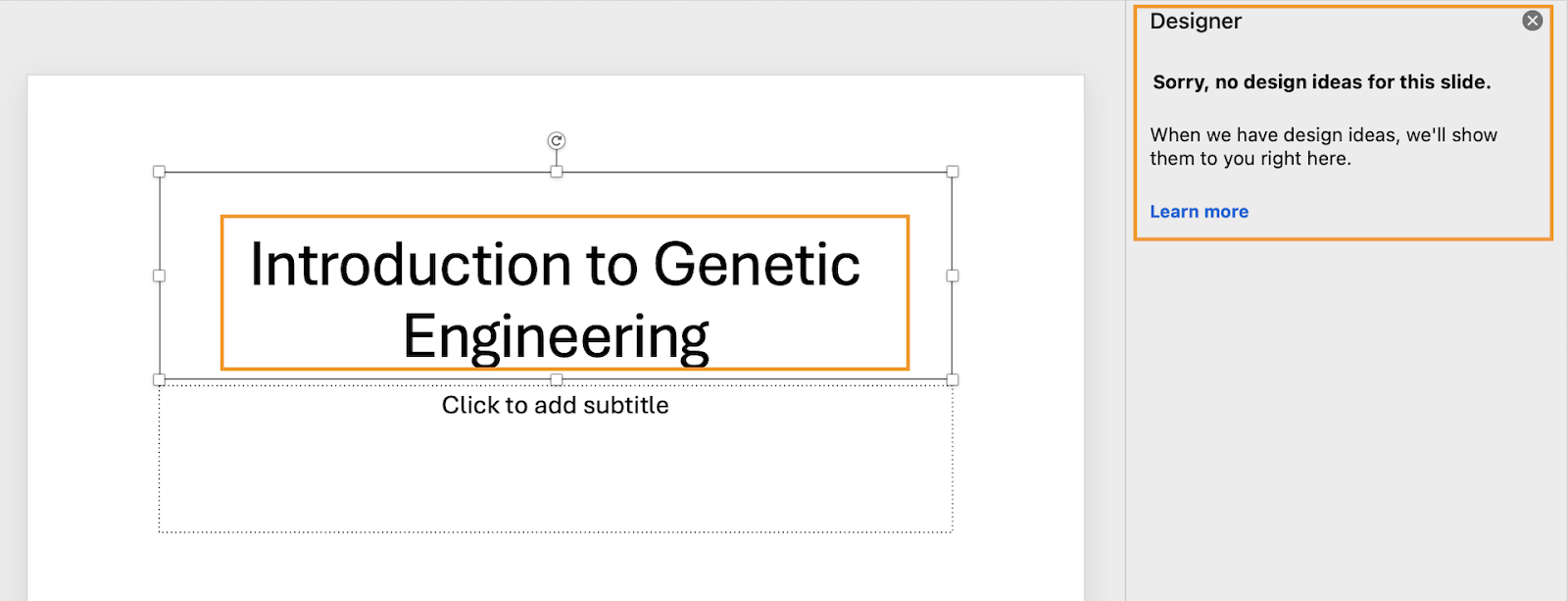 Introduction to Genetic Engineering

Click to add subtitle

Designer

Sorry, no design ideas for this slide.

When we have design ideas, we'll show them to you right here.

Learn more